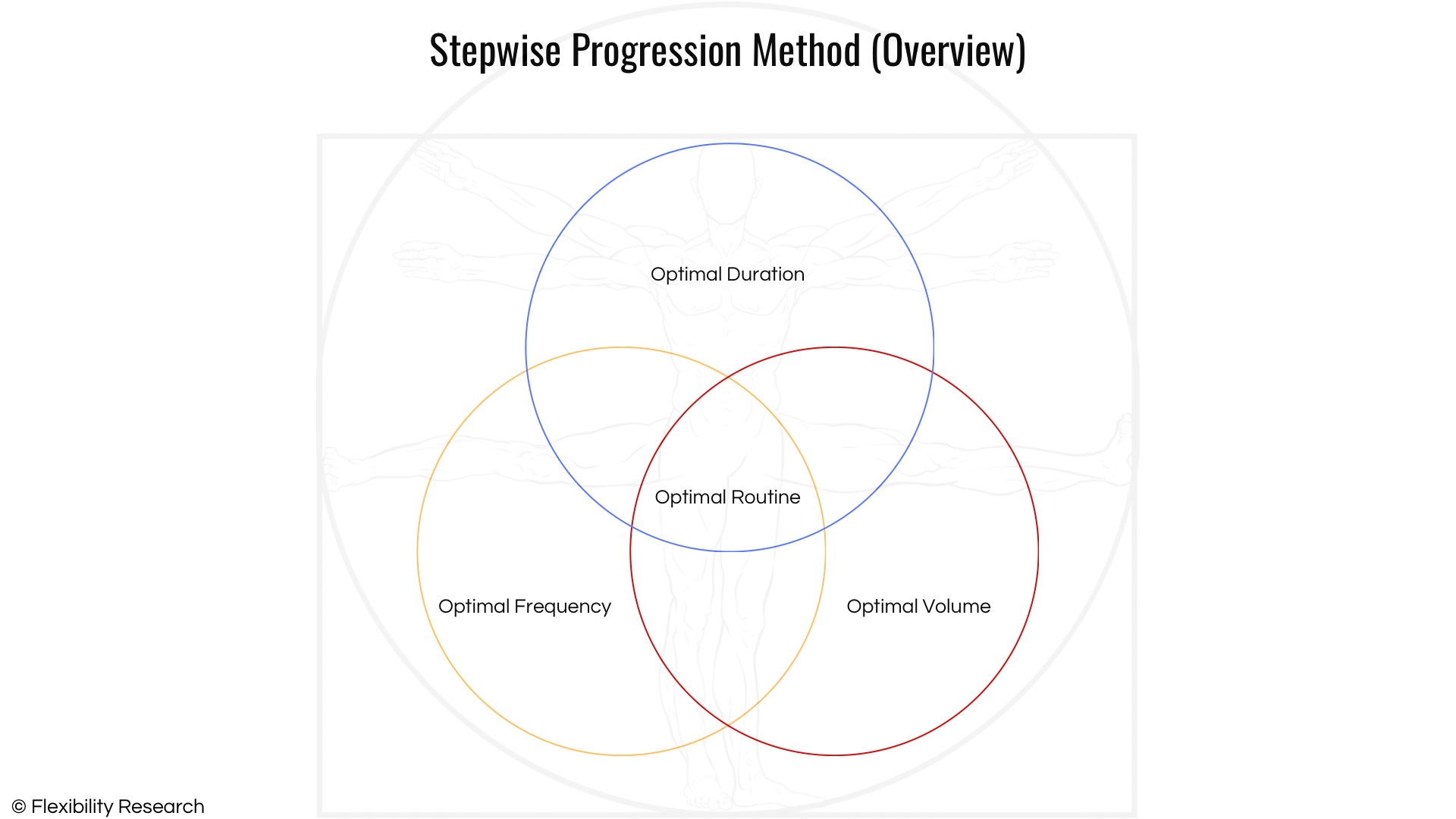 Stepwise Progression Method (Overview)

Optimal Duration

Optimal Routine

Optimal Frequency

Optimal Volume

© Flexibility Research